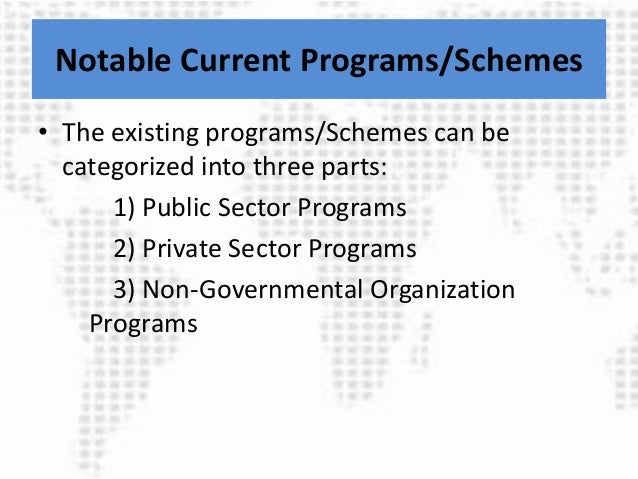 Notable Current Programs/Schemes

• The existing programs/Schemes can be categorized into three parts:

1) Public Sector Programs

2) Private Sector Programs

3) Non-Governmental Organization Programs